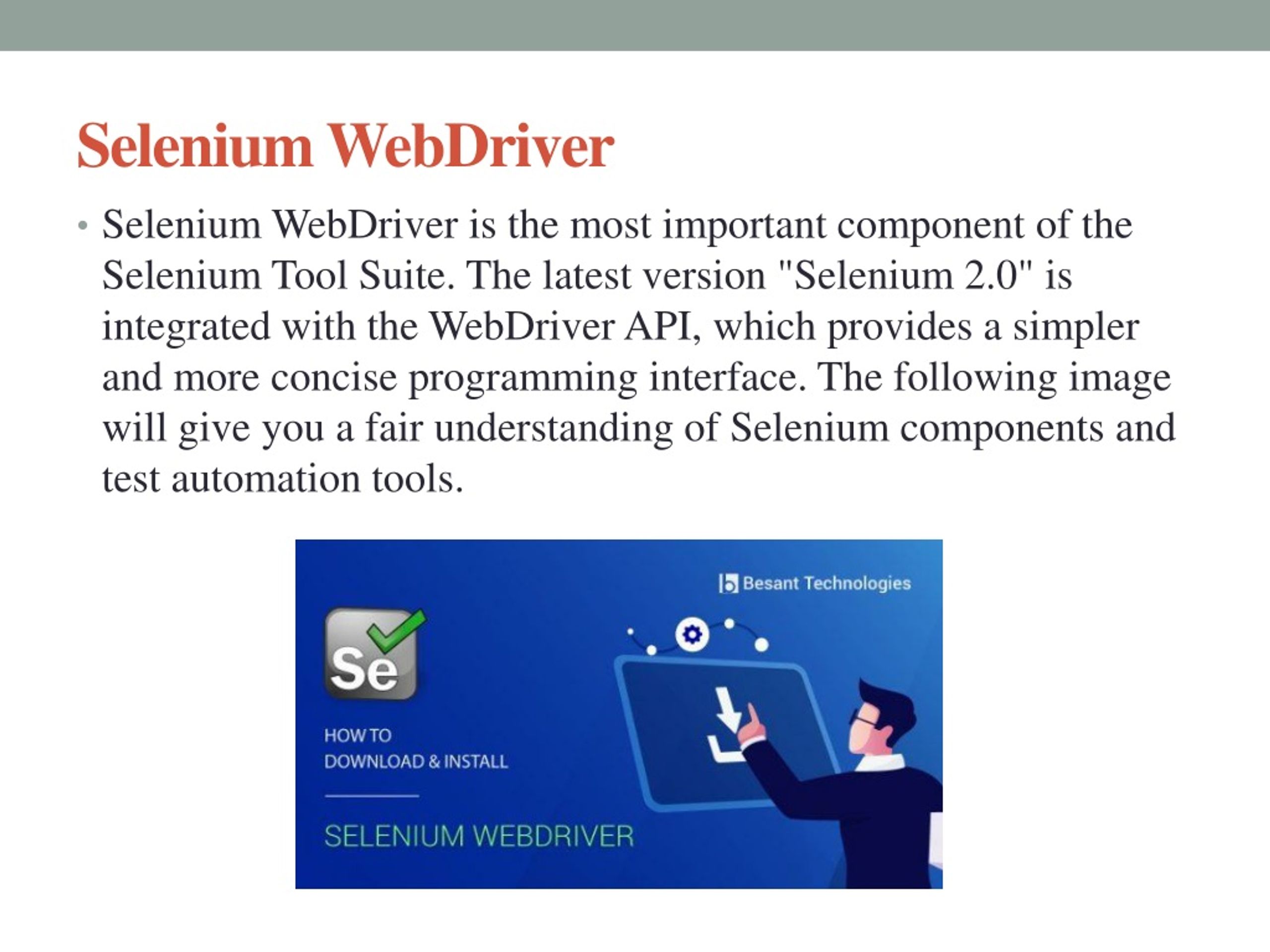 Selenium WebDriver

• Selenium WebDriver is the most important component of the Selenium Tool Suite. The latest version "Selenium 2.0" is integrated with the WebDriver API, which provides a simpler and more concise programming interface. The following image will give you a fair understanding of Selenium components and test automation tools.

Besant Technologies

Se

HOW TO
DOWNLOAD & INSTALL

SELENIUM WEBDRIVER